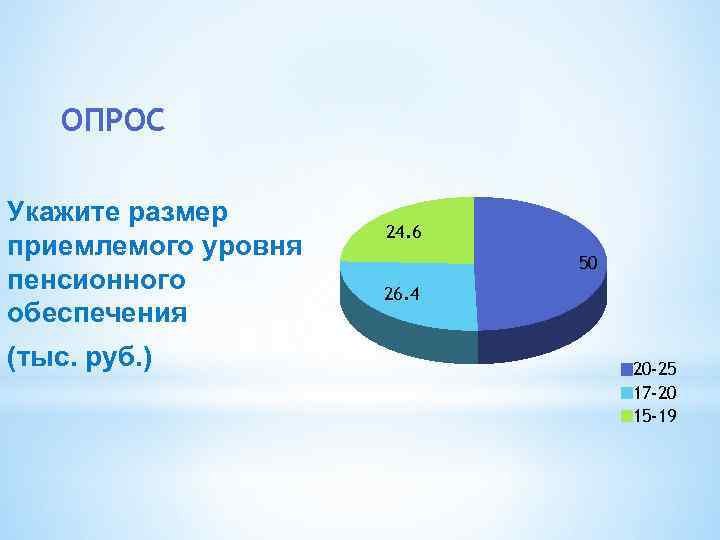 ОПРОС

Укажите размер приемлемого уровня пенсионного обеспечения

(тыс. руб.)

24.6

50

26.4

20-25
17-20
15-19